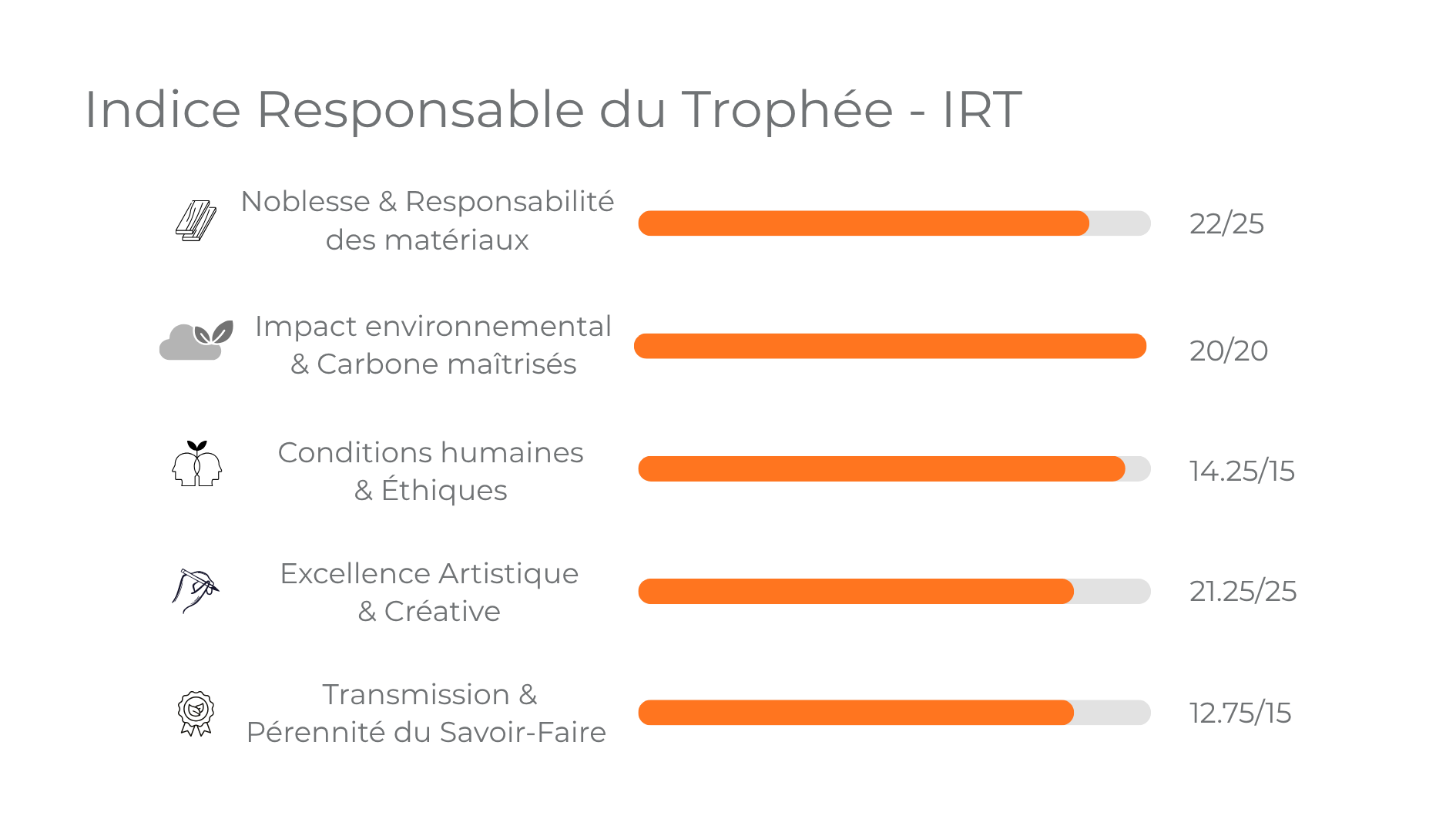 Indice Responsable du Trophée - IRT

Noblesse & Responsabilité des matériaux 22/25

Impact environnemental & Carbone maîtrisés 20/20

Conditions humaines & Éthiques 14.25/15

Excellence Artistique & Créative 21.25/25

Transmission & Pérennité du Savoir-Faire 12.75/15